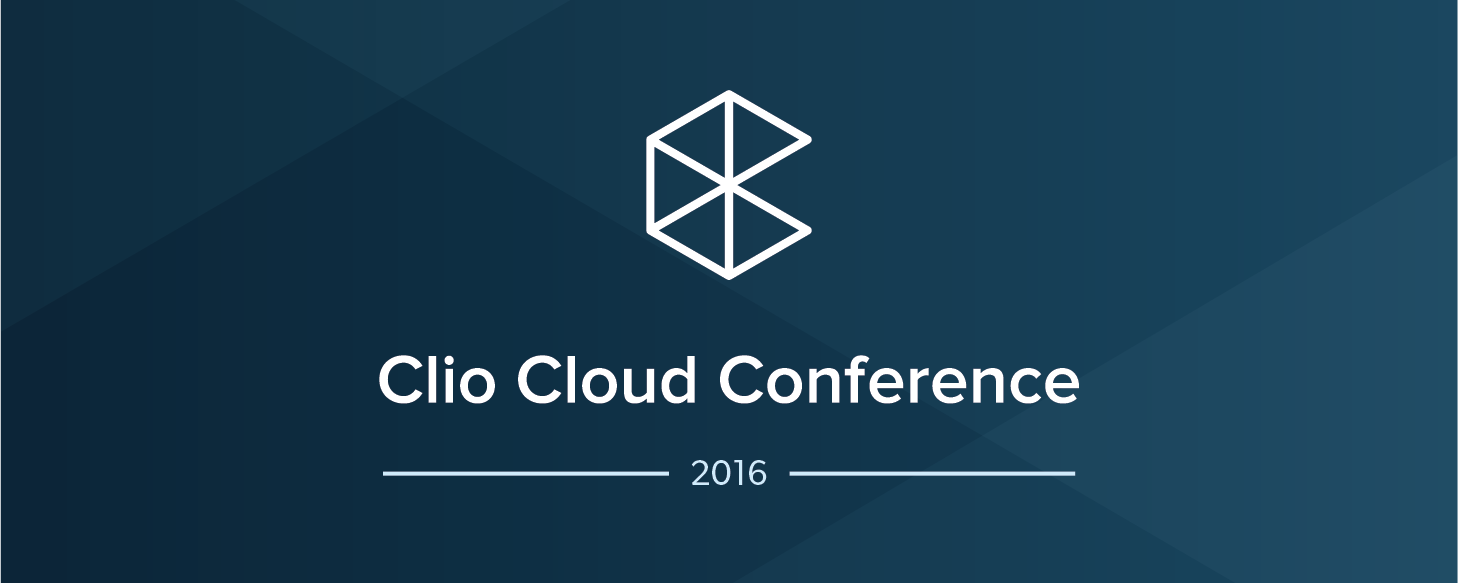 Clio Cloud Conference

2016